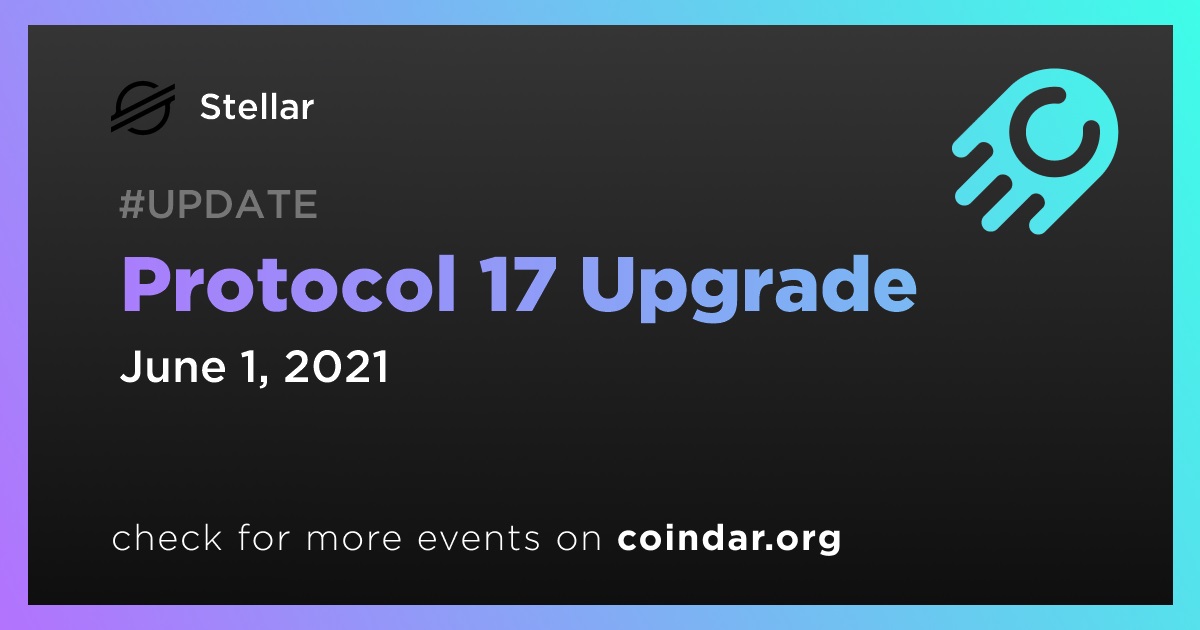 Stellar

#UPDATE

Protocol 17 Upgrade

June 1, 2021

check for more events on coindar.org